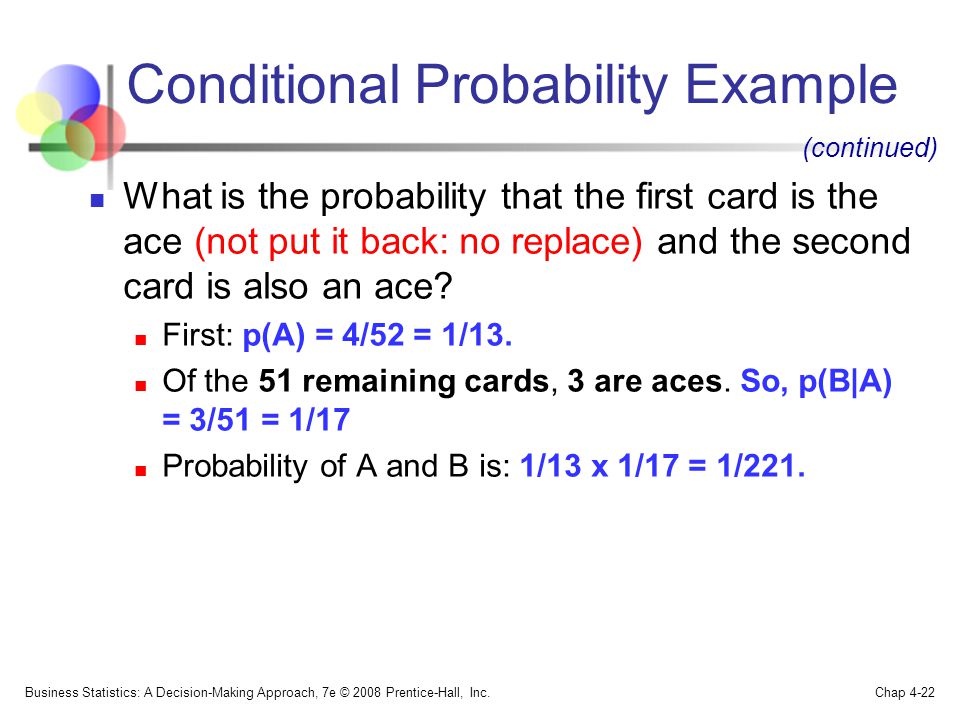 Conditional Probability Example

(continued)

What is the probability that the first card is the ace (not put it back: no replace) and the second card is also an ace?

First: p(A) = 4/52 = 1/13.

Of the 51 remaining cards, 3 are aces. So, p(B|A) = 3/51 = 1/17

Probability of A and B is: 1/13 x 1/17 = 1/221.

Business Statistics: A Decision-Making Approach, 7e © 2008 Prentice-Hall, Inc.

Chap 4-22